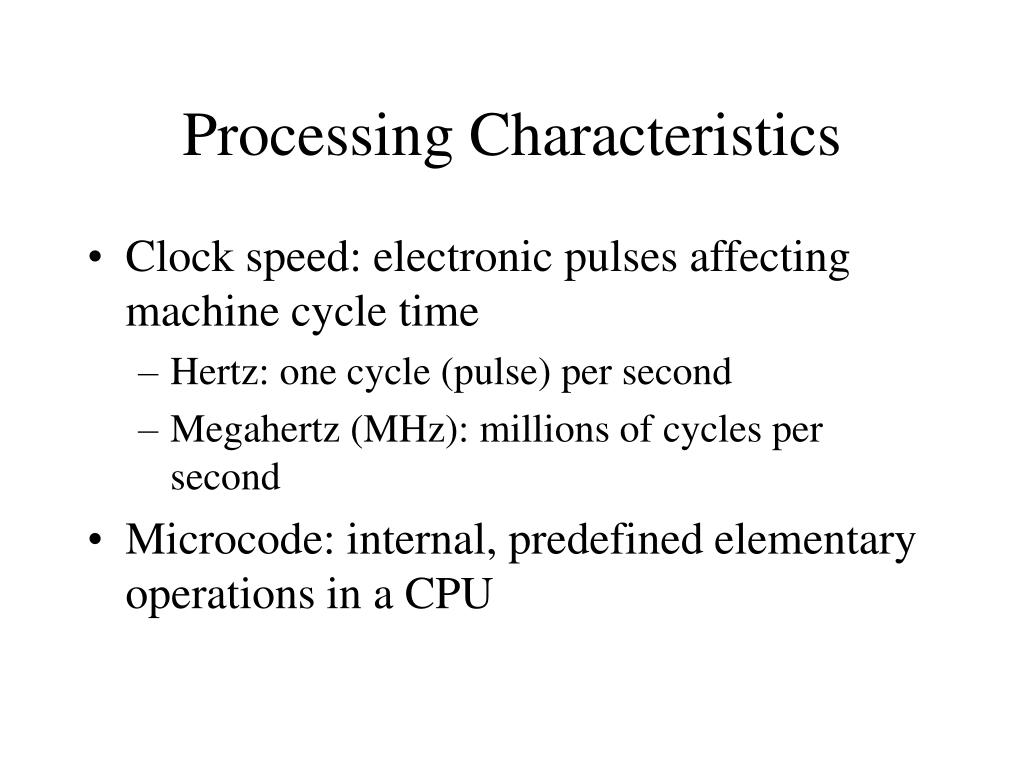 Processing Characteristics

• Clock speed: electronic pulses affecting machine cycle time
– Hertz: one cycle (pulse) per second
– Megahertz (MHz): millions of cycles per second
• Microcode: internal, predefined elementary operations in a CPU